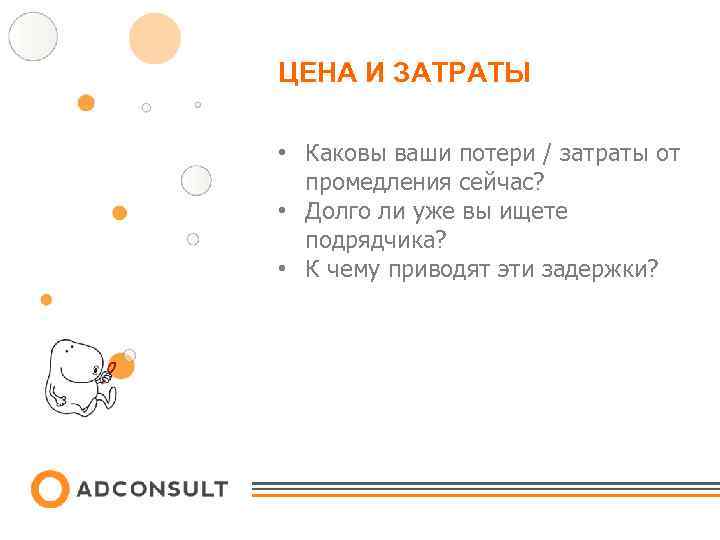 ЦЕНА И ЗАТРАТЫ

• Каковы ваши потери / затраты от промедления сейчас?
• Долго ли уже вы ищете подрядчика?
• К чему приводят эти задержки?

ADCONSULT